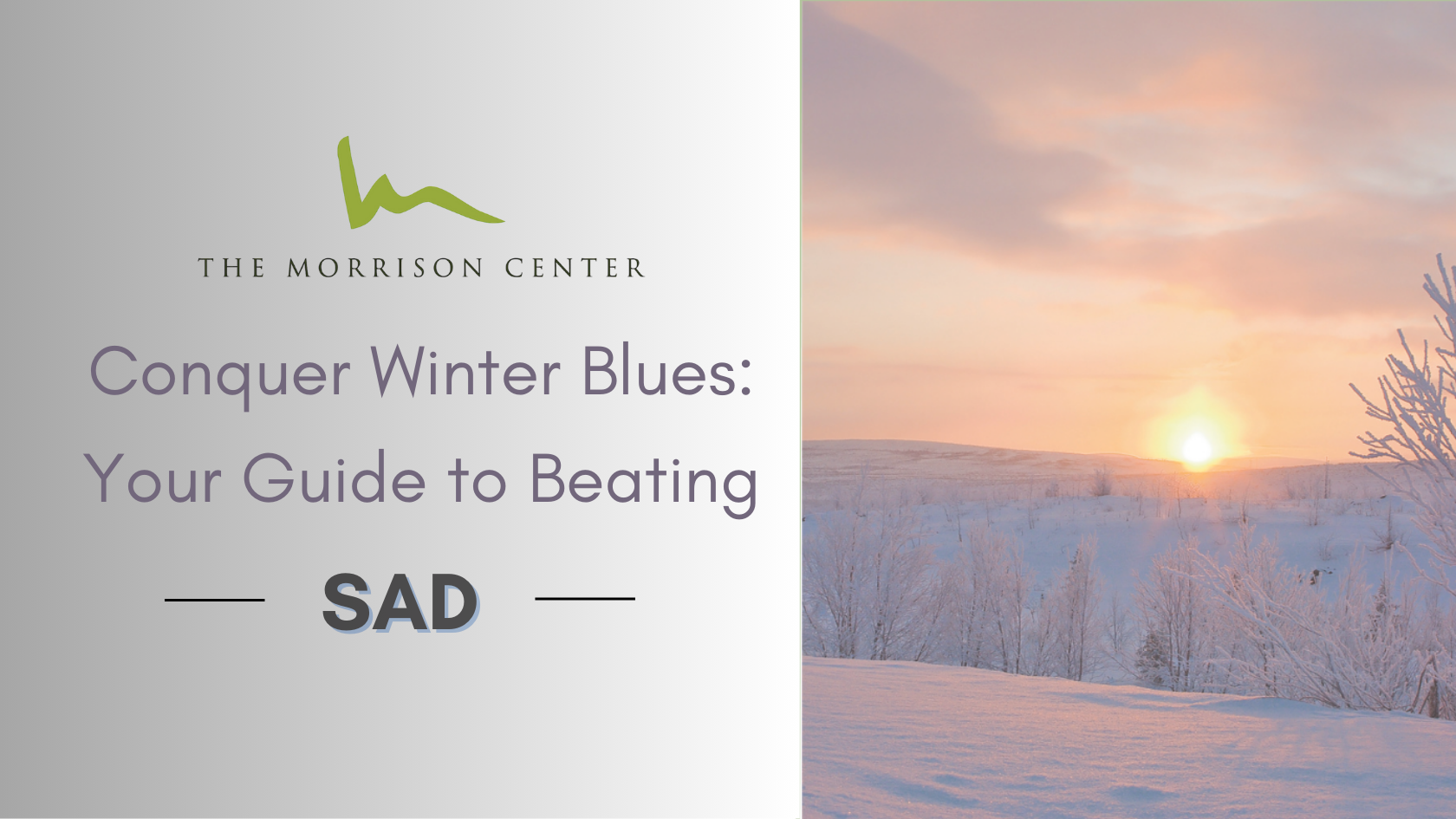 THE MORRISON CENTER

Conquer Winter Blues: Your Guide to Beating

SAD